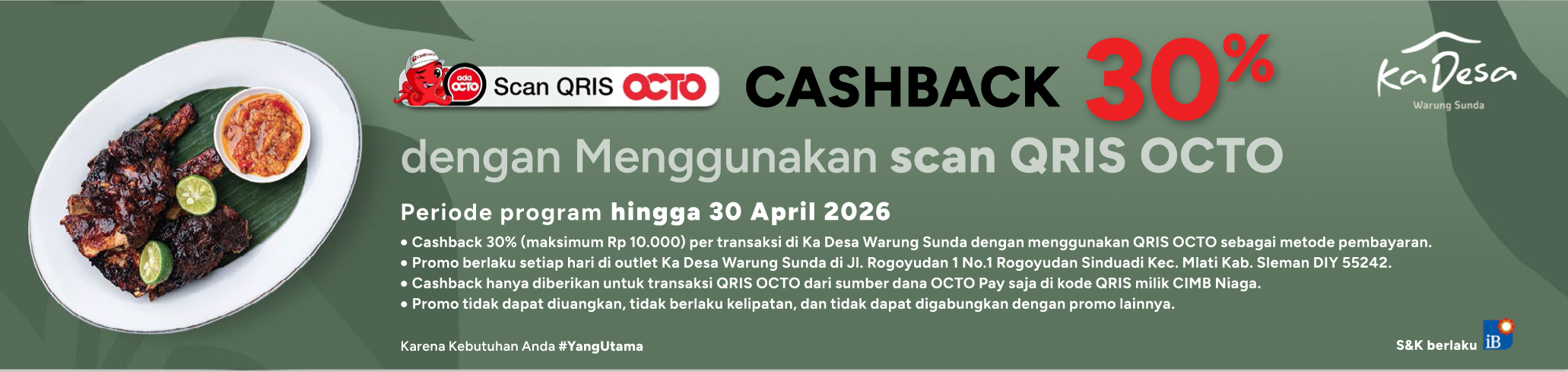 ada OCTO Scan QRIS OCTO CASHBACK 30%

Ka Desa
Warung Sunda

dengan Menggunakan scan QRIS OCTO

Periode program hingga 30 April 2026

• Cashback 30% (maksimum Rp 10.000) per transaksi di Ka Desa Warung Sunda dengan menggunakan QRIS OCTO sebagai metode pembayaran.
• Promo berlaku setiap hari di outlet Ka Desa Warung Sunda di Jl. Rogoyudan 1 No.1 Rogoyudan Sinduadi Kec. Mlati Kab. Sleman DIY 55242.
• Cashback hanya diberikan untuk transaksi QRIS OCTO dari sumber dana OCTO Pay saja di kode QRIS milik CIMB Niaga.
• Promo tidak dapat diuangkan, tidak berlaku kelipatan, dan tidak dapat digabungkan dengan promo lainnya.

Karena Kebutuhan Anda #YangUtama

S&K berlaku iB